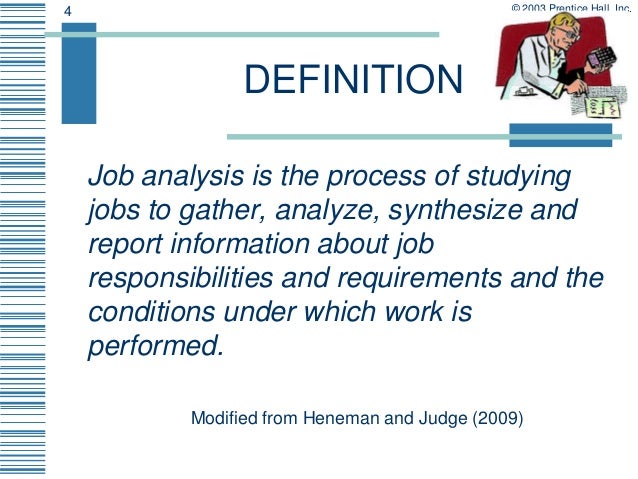 4

© 2003 Prentice Hall, Inc.

DEFINITION

Job analysis is the process of studying jobs to gather, analyze, synthesize and report information about job responsibilities and requirements and the conditions under which work is performed.

Modified from Heneman and Judge (2009)